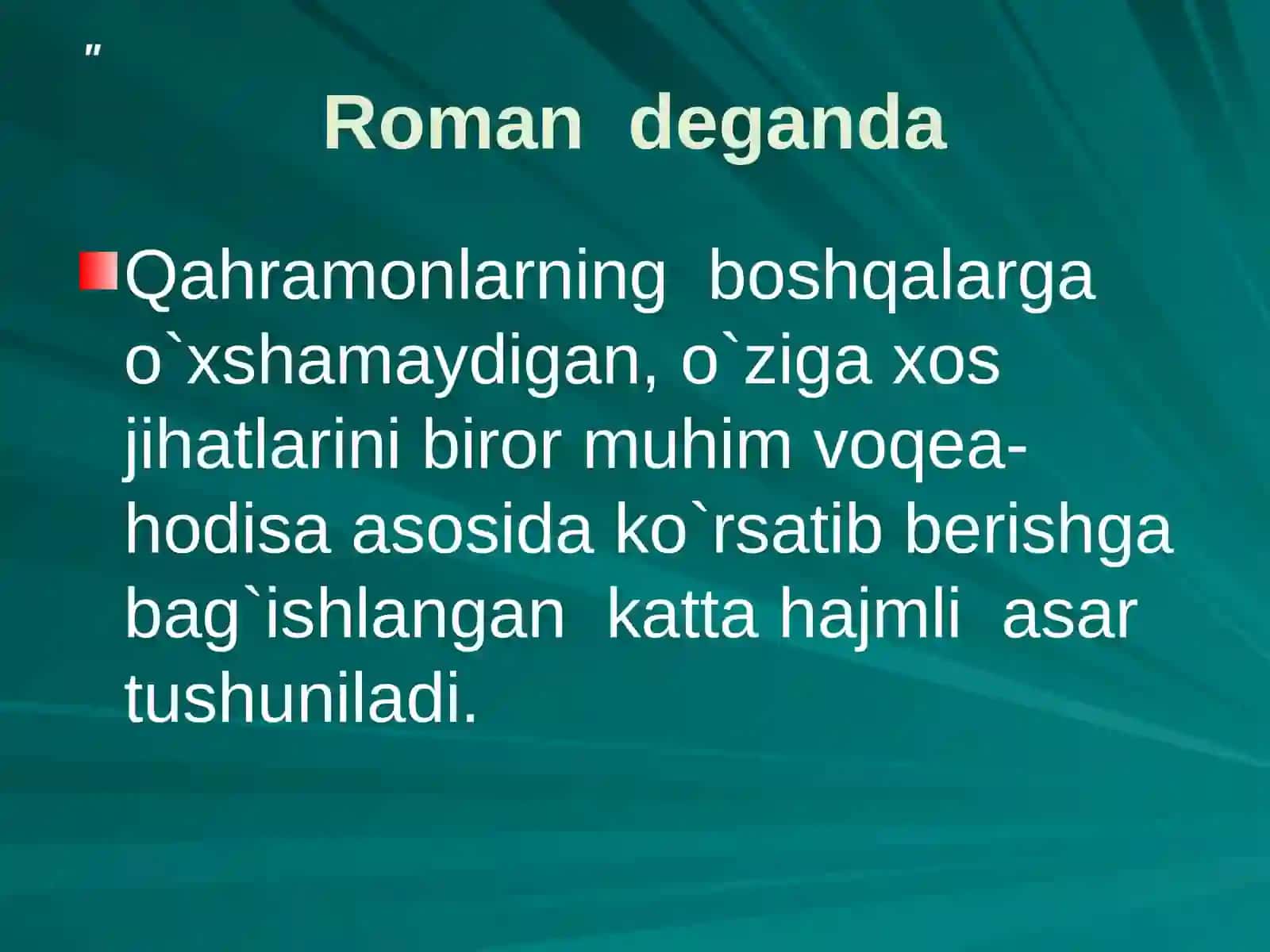 "
Roman deganda

Qahramonlarning boshqalarga o`xshamaydigan, o`ziga xos jihatlarini biror muhim voqea-hodisa asosida ko`rsatib berishga bag`ishlangan katta hajmli asar tushuniladi.